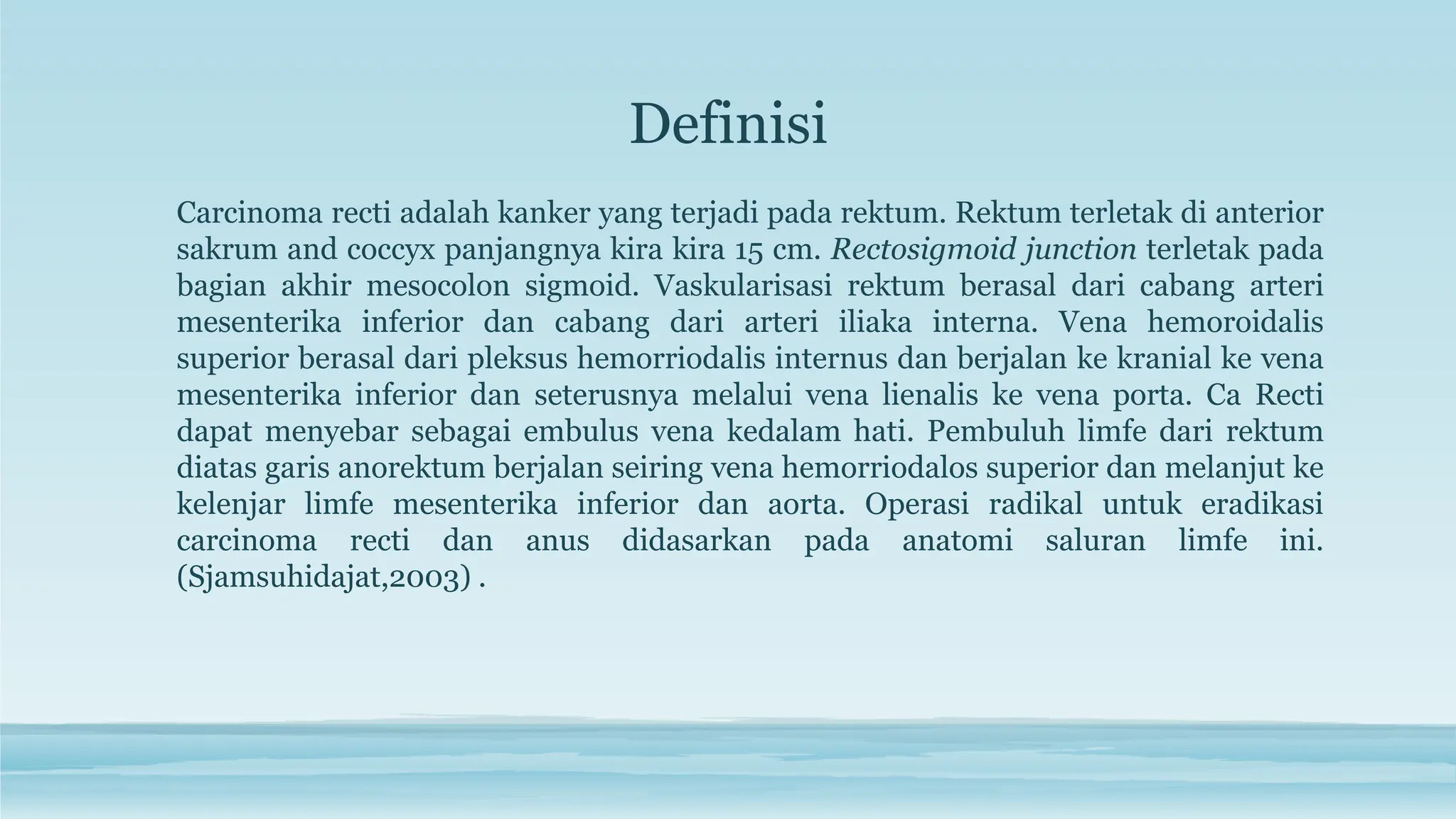 Definisi

Carcinoma recti adalah kanker yang terjadi pada rektum. Rektum terletak di anterior sakrum and coccyx panjangnya kira kira 15 cm. Rectosigmoid junction terletak pada bagian akhir mesocolon sigmoid. Vaskularisasi rektum berasal dari cabang arteri mesenterika inferior dan cabang dari arteri iliaka interna. Vena hemoroidalis superior berasal dari pleksus hemorriodalis internus dan berjalan ke kranial ke vena mesenterika inferior dan seterusnya melalui vena lienalis ke vena porta. Ca Recti dapat menyebar sebagai embulus vena kedalam hati. Pembuluh limfe dari rektum diatas garis anorektum berjalan seiring vena hemorriodalos superior dan melanjut ke kelenjar limfe mesenterika inferior dan aorta. Operasi radikal untuk eradikasi carcinoma recti dan anus didasarkan pada anatomi saluran limfe ini. (Sjamsuhidajat,2003) .